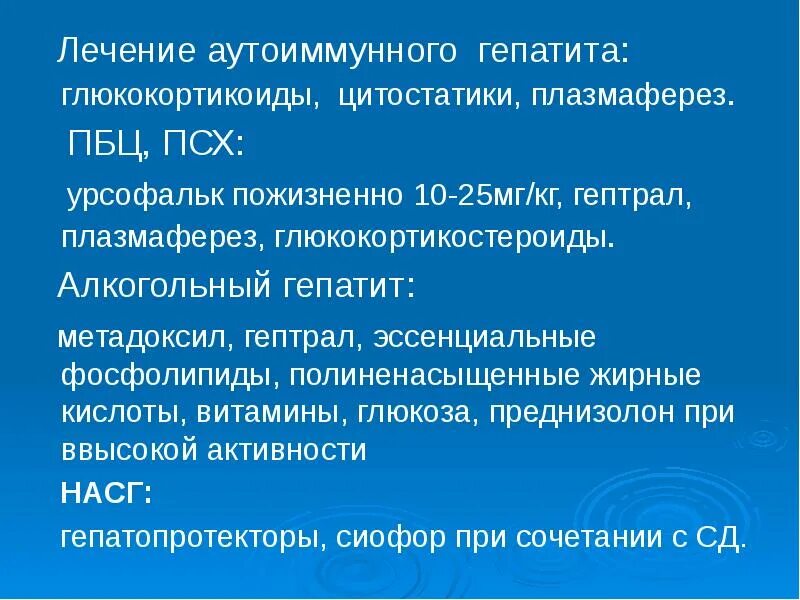 Лечение аутоиммунного гепатита:
глюкокортикоиды, цитостатики, плазмаферез.

ПБЦ, ПСХ:

урсофальк пожизненно 10-25мг/кг, гептрал, плазмаферез, глюкокортикостероиды.

Алкогольный гепатит:

метадоксил, гептрал, эссенциальные фосфолипиды, полиненасыщенные жирные кислоты, витамины, глюкоза, преднизолон при ввысокой активности

НАСГ:

гепатопротекторы, сиофор при сочетании с СД.